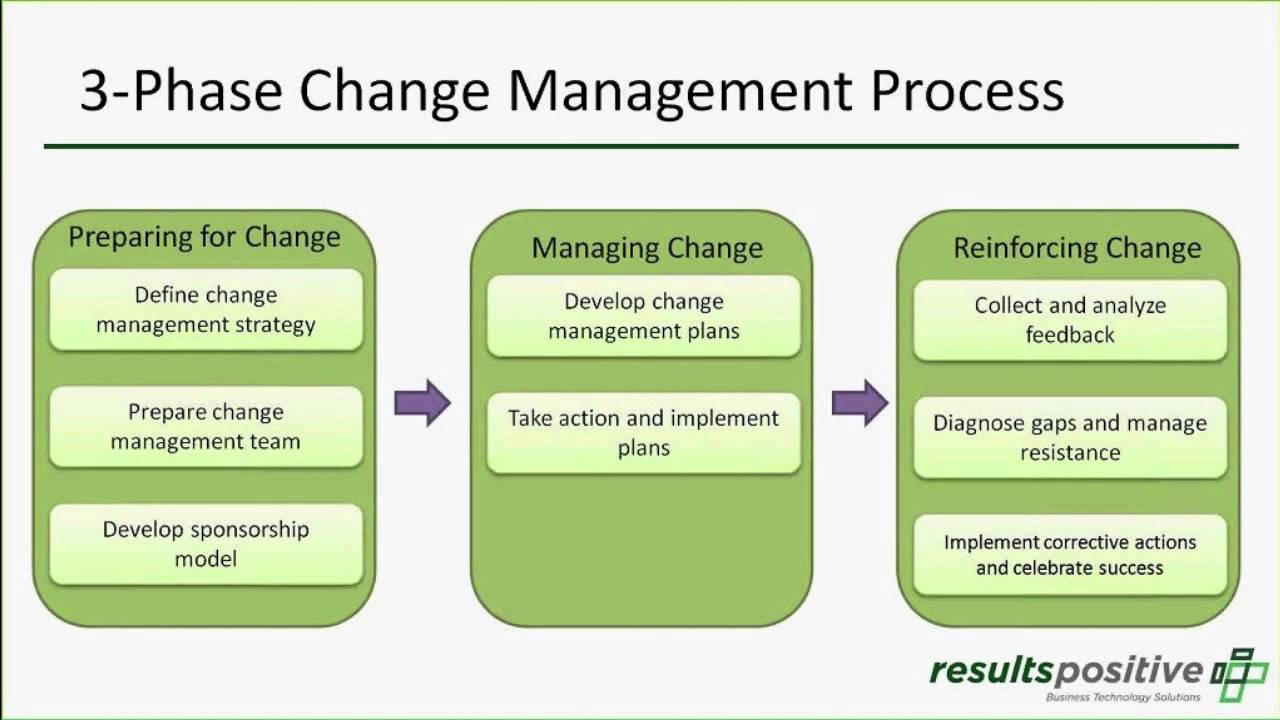 3-Phase Change Management Process

Preparing for Change

Define change management strategy

Prepare change management team

Develop sponsorship model

Managing Change

Develop change management plans

Take action and implement plans

Reinforcing Change

Collect and analyze feedback

Diagnose gaps and manage resistance

Implement corrective actions and celebrate success

resultspositive

Business Technology Solutions